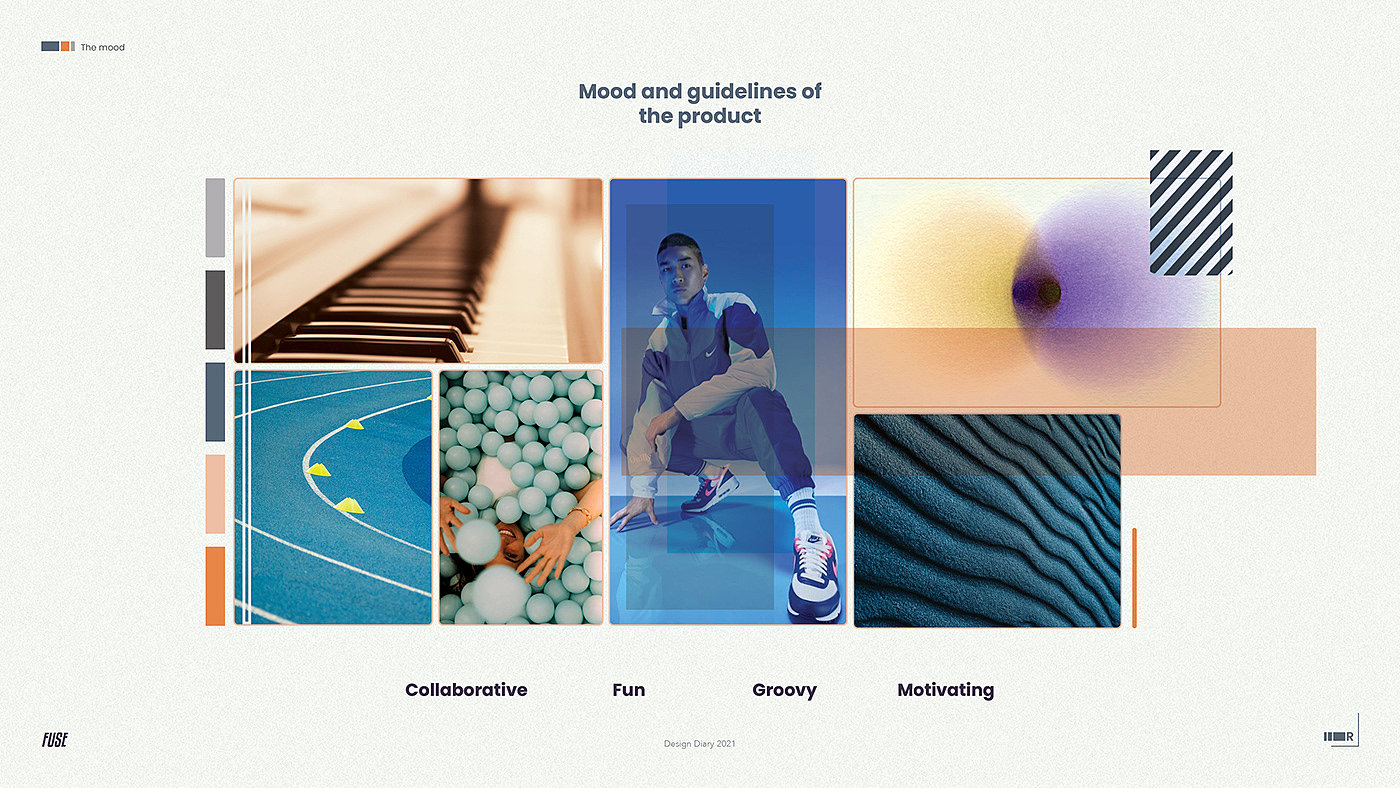 The mood

Mood and guidelines of the product

Collaborative Fun Groovy Motivating

FUSE

Design Diary 2021

R